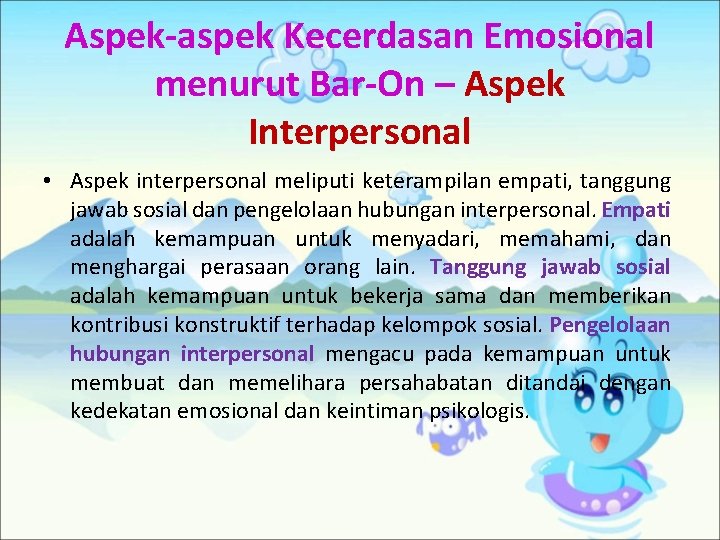 Aspek-aspek Kecerdasan Emosional menurut Bar-On – Aspek Interpersonal

• Aspek interpersonal meliputi keterampilan empati, tanggung jawab sosial dan pengelolaan hubungan interpersonal. Empati adalah kemampuan untuk menyadari, memahami, dan menghargai perasaan orang lain. Tanggung jawab sosial adalah kemampuan untuk bekerja sama dan memberikan kontribusi konstruktif terhadap kelompok sosial. Pengelolaan hubungan interpersonal mengacu pada kemampuan untuk membuat dan memelihara persahabatan ditandai dengan kedekatan emosional dan keintiman psikologis.